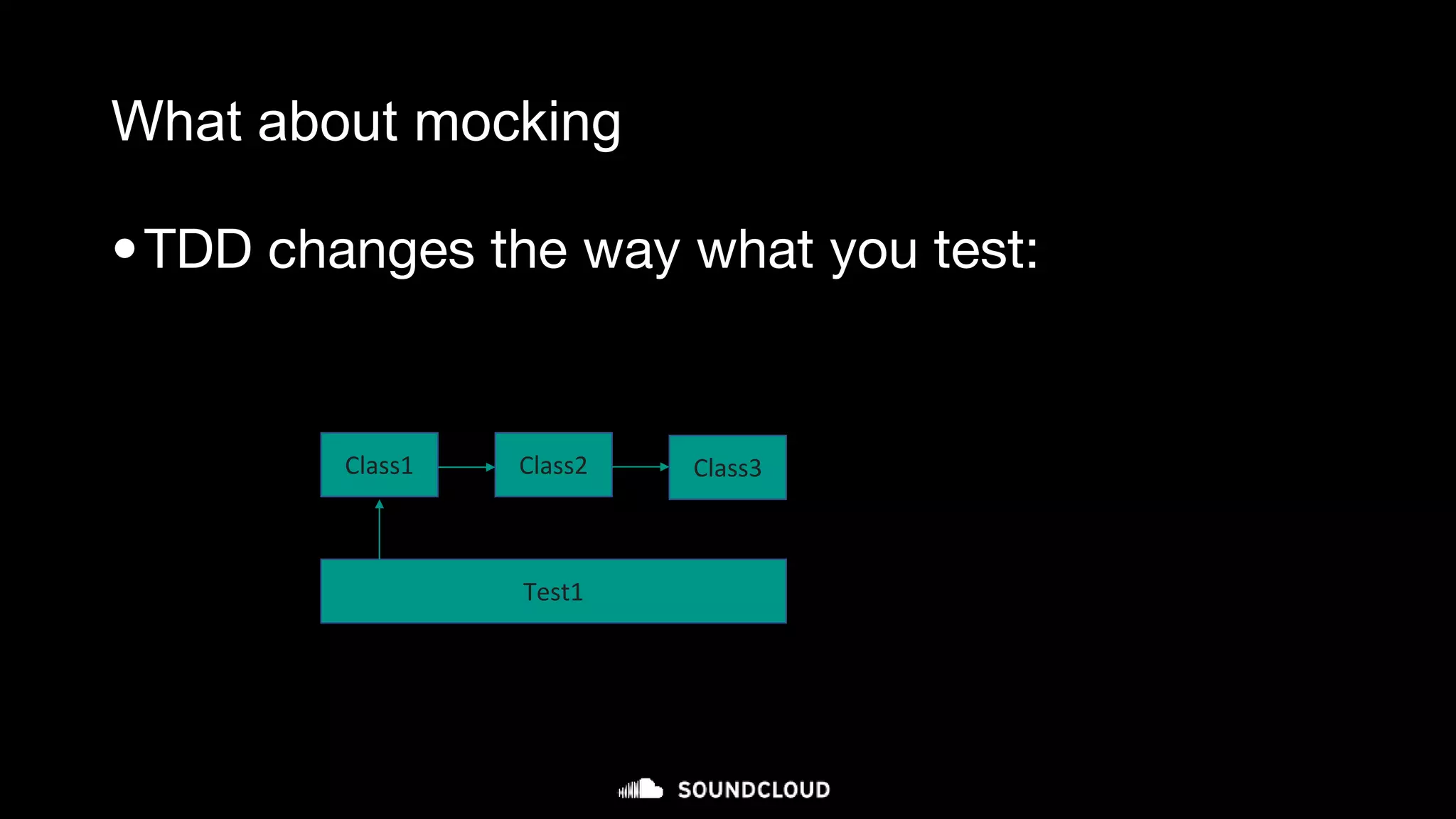 What about mocking

• TDD changes the way what you test:

Class1

Class2

Class3

Test1

SOUNDCLOUD